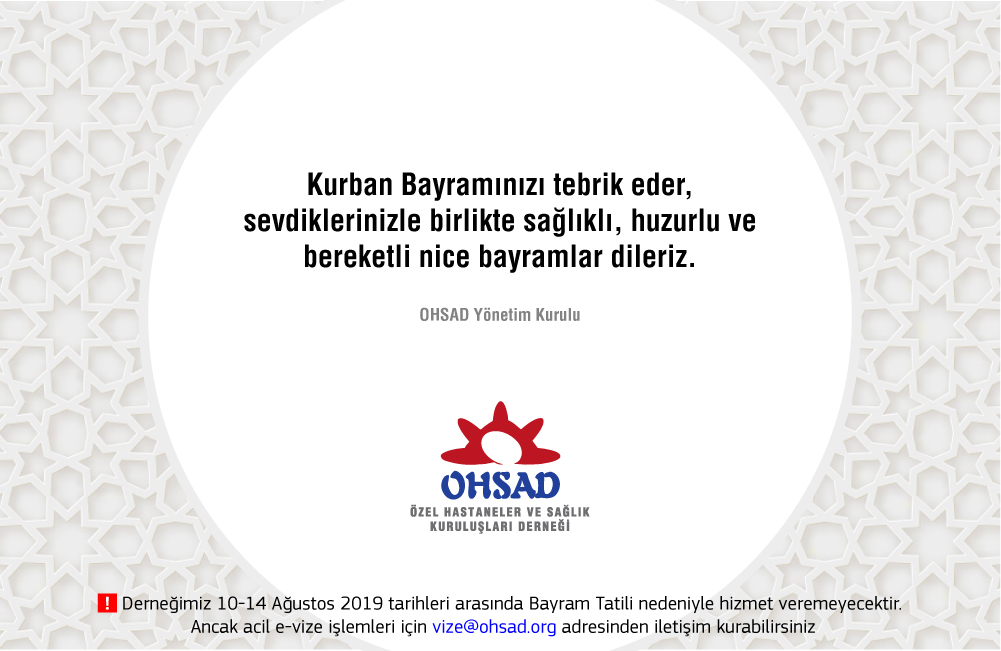 Kurban Bayramınızı tebrik eder, sevdiklerinizle birlikte sağlıklı, huzurlu ve bereketli nice bayramlar dileriz.

OHSAD Yönetim Kurulu

OHSAD
ÖZEL HASTANELER VE SAĞLIK KURULUŞLARI DERNEĞİ

! Derneğimiz 10-14 Ağustos 2019 tarihleri arasında Bayram Tatili nedeniyle hizmet veremeyecektir. Ancak acil e-vize işlemleri için vize@ohsad.org adresinden iletişim kurabilirsiniz